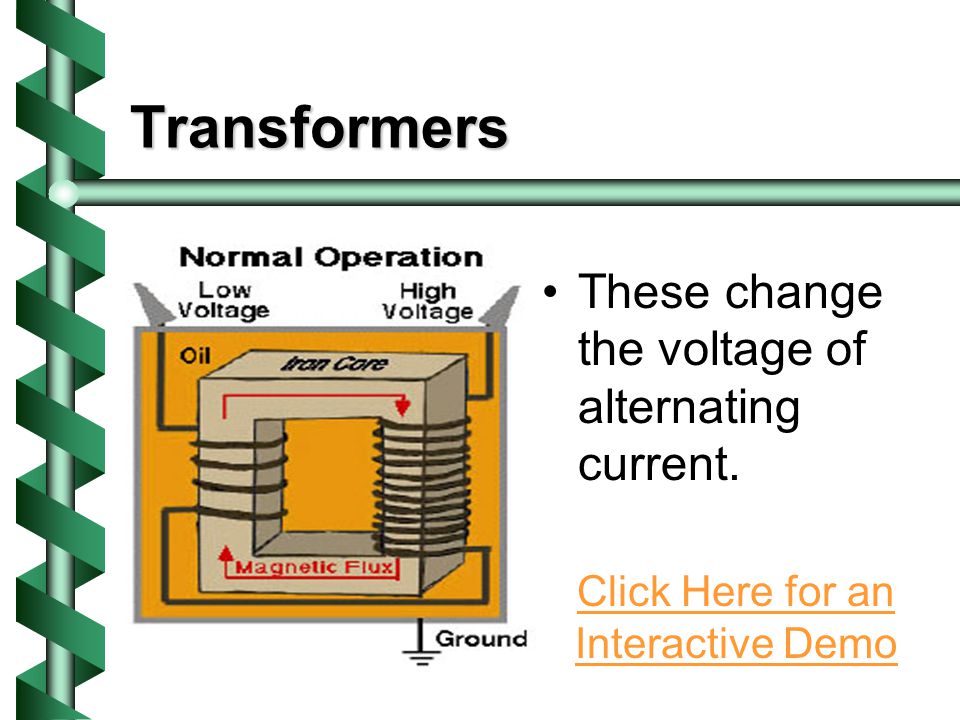 Transformers

Normal Operation

Low Voltage

High Voltage

Oil

Iron Core

Magnetic Flux

Ground

• These change the voltage of alternating current.

Click Here for an Interactive Demo